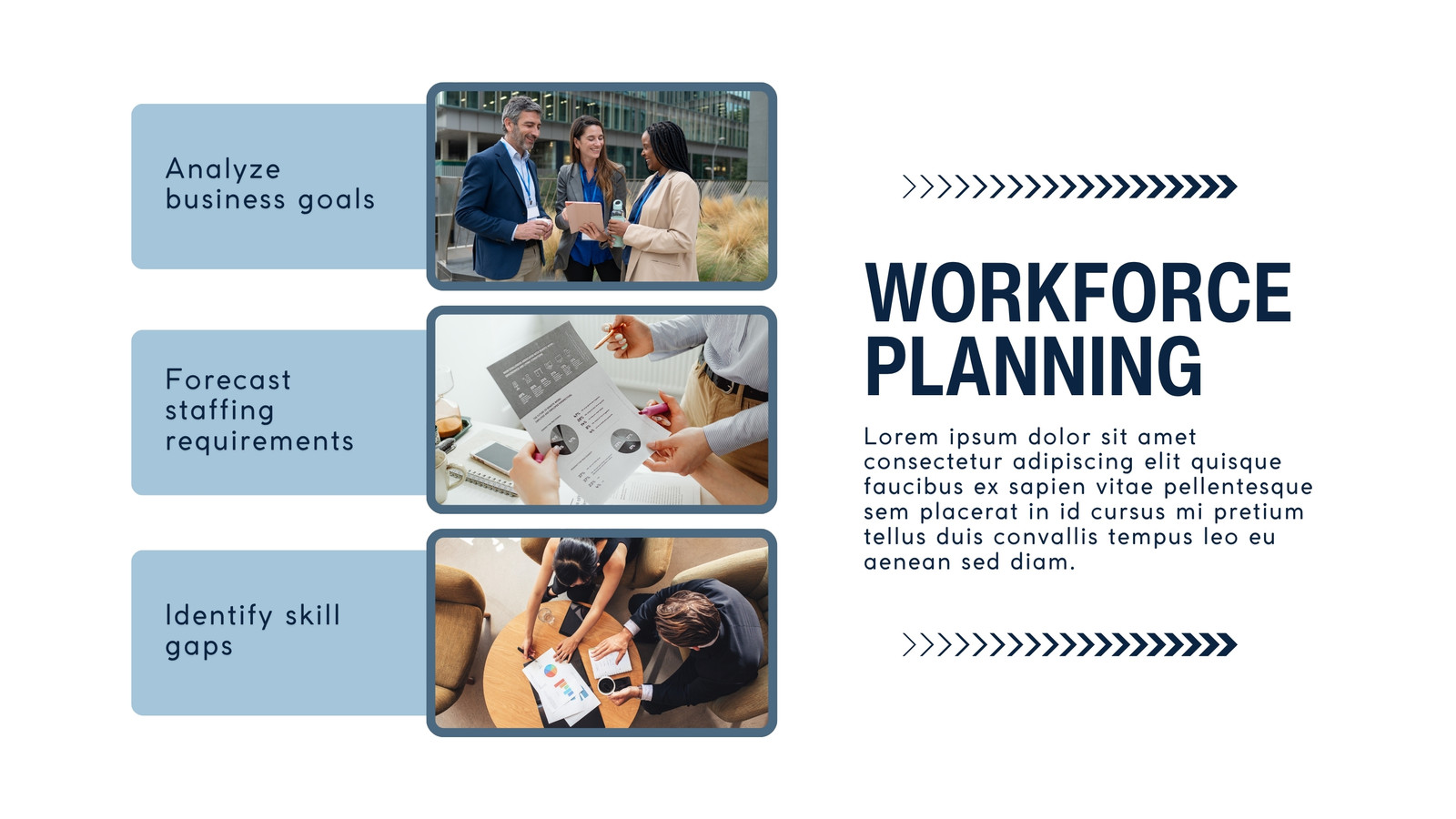 Analyze business goals

Forecast staffing requirements

Identify skill gaps

WORKFORCE PLANNING

Lorem ipsum dolor sit amet consectetur adipiscing elit quisque faucibus ex sapien vitae pellentesque sem placerat in id cursus mi pretium tellus duis convallis tempus leo eu aenean sed diam.